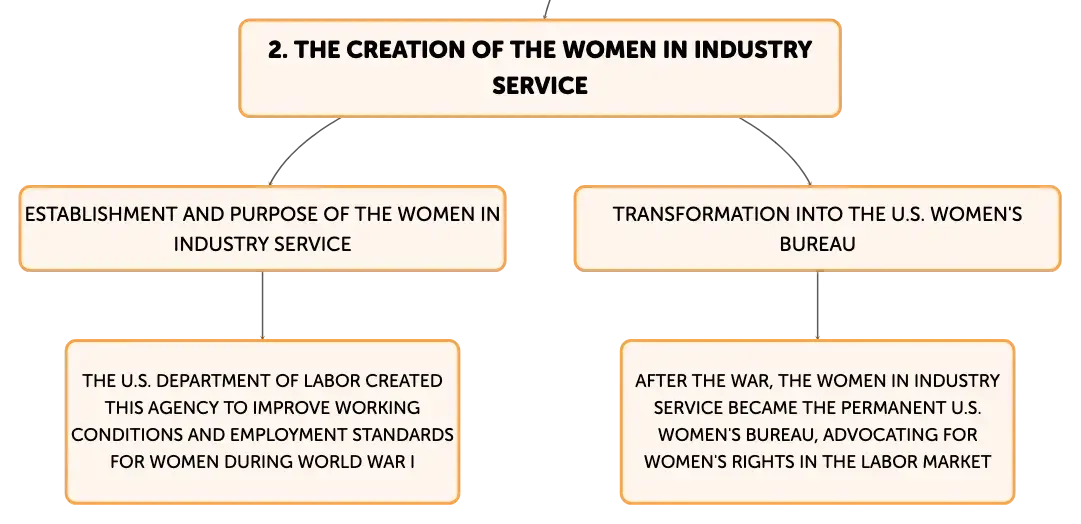 2. THE CREATION OF THE WOMEN IN INDUSTRY SERVICE

ESTABLISHMENT AND PURPOSE OF THE WOMEN IN INDUSTRY SERVICE

THE U.S. DEPARTMENT OF LABOR CREATED THIS AGENCY TO IMPROVE WORKING CONDITIONS AND EMPLOYMENT STANDARDS FOR WOMEN DURING WORLD WAR I

TRANSFORMATION INTO THE U.S. WOMEN'S BUREAU

AFTER THE WAR, THE WOMEN IN INDUSTRY SERVICE BECAME THE PERMANENT U.S. WOMEN'S BUREAU, ADVOCATING FOR WOMEN'S RIGHTS IN THE LABOR MARKET